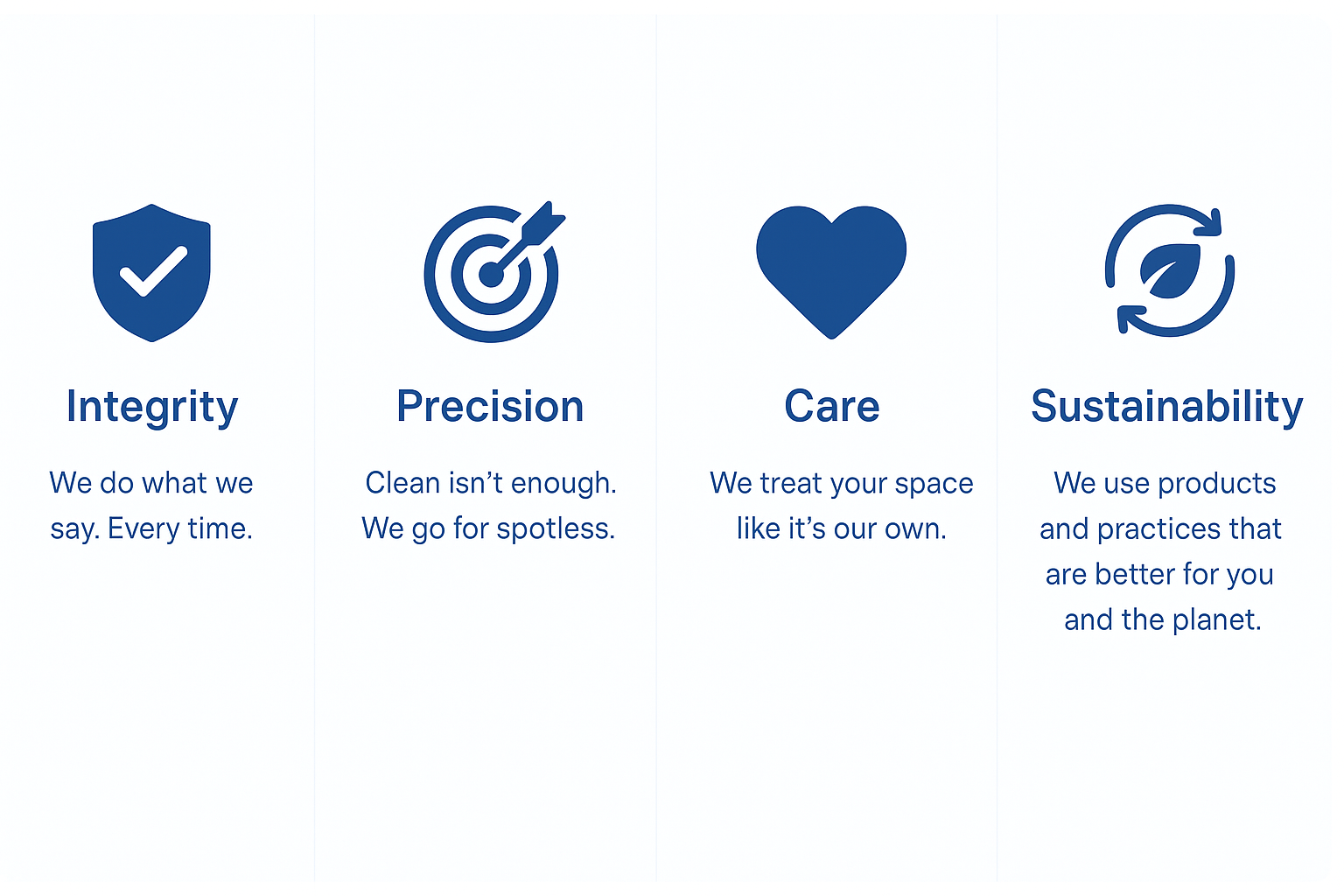 Integrity

We do what we say. Every time.

Precision

Clean isn’t enough. We go for spotless.

Care

We treat your space like it’s our own.

Sustainability

We use products and practices that are better for you and the planet.